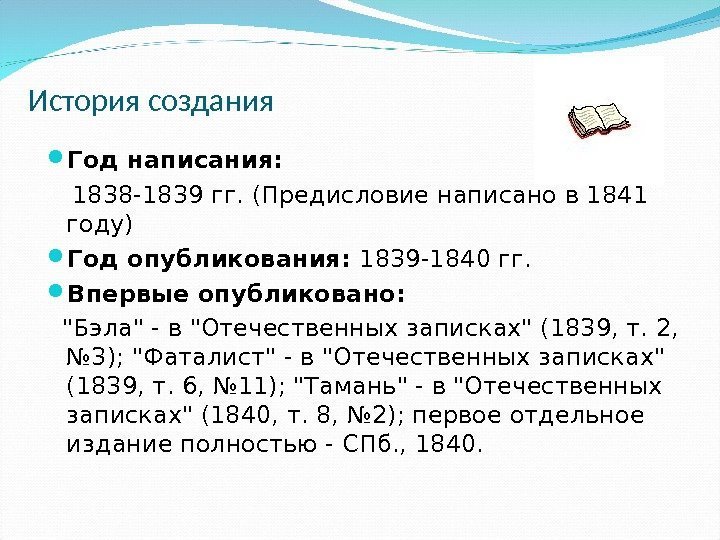 История создания

Год написания:

1838-1839 гг. (Предисловие написано в 1841 году)

Год опубликования: 1839-1840 гг.

Впервые опубликовано:

"Бэла" - в "Отечественных записках" (1839, т. 2, №3); "Фаталист" - в "Отечественных записках" (1839, т. 6, №11); "Тамань" - в "Отечественных записках" (1840, т. 8, №2); первое отдельное издание полностью - СПб., 1840.